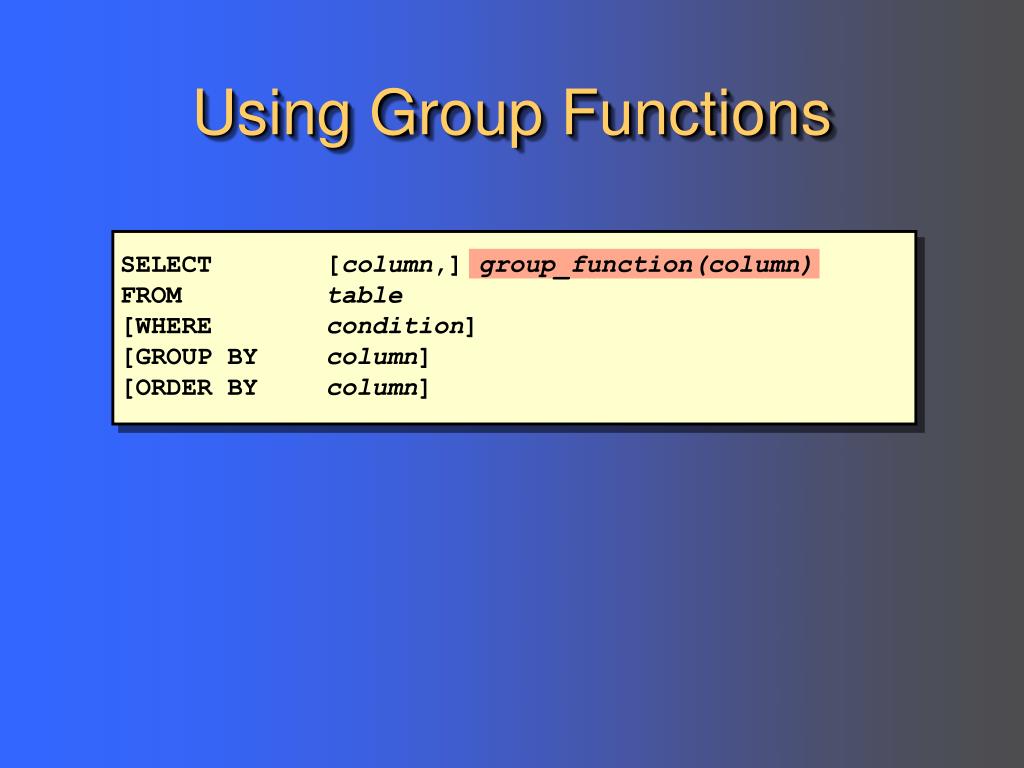 Using Group Functions

SELECT [column,] group_function(column)
FROM table
[WHERE condition]
[GROUP BY column]
[ORDER BY column]